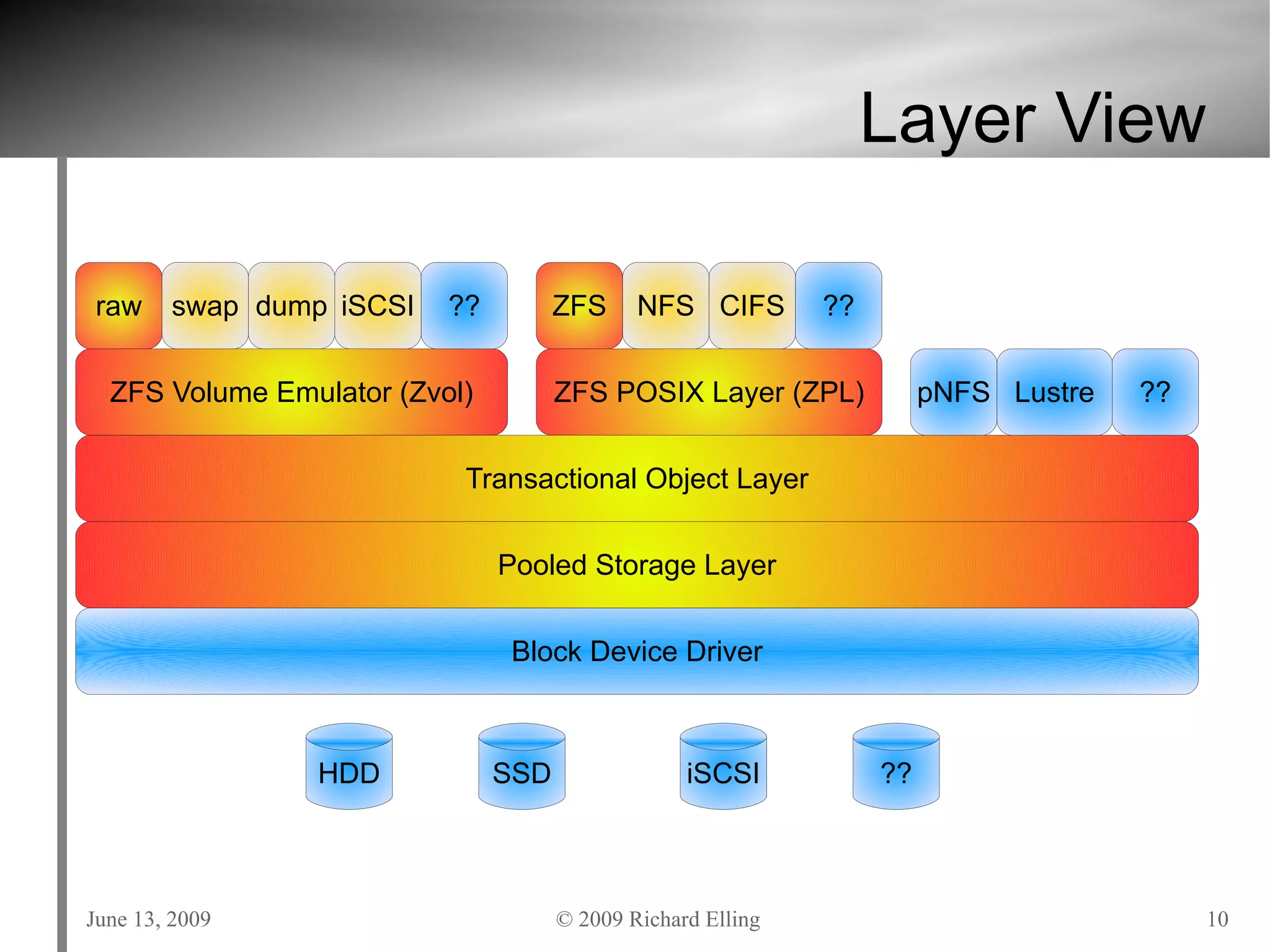 Layer View

raw swap dump iSCSI ??

ZFS NFS CIFS ??

ZFS Volume Emulator (Zvol)

ZFS POSIX Layer (ZPL)

pNFS Lustre ??

Transactional Object Layer

Pooled Storage Layer

Block Device Driver

HDD SSD iSCSI ??

June 13, 2009 © 2009 Richard Elling 10